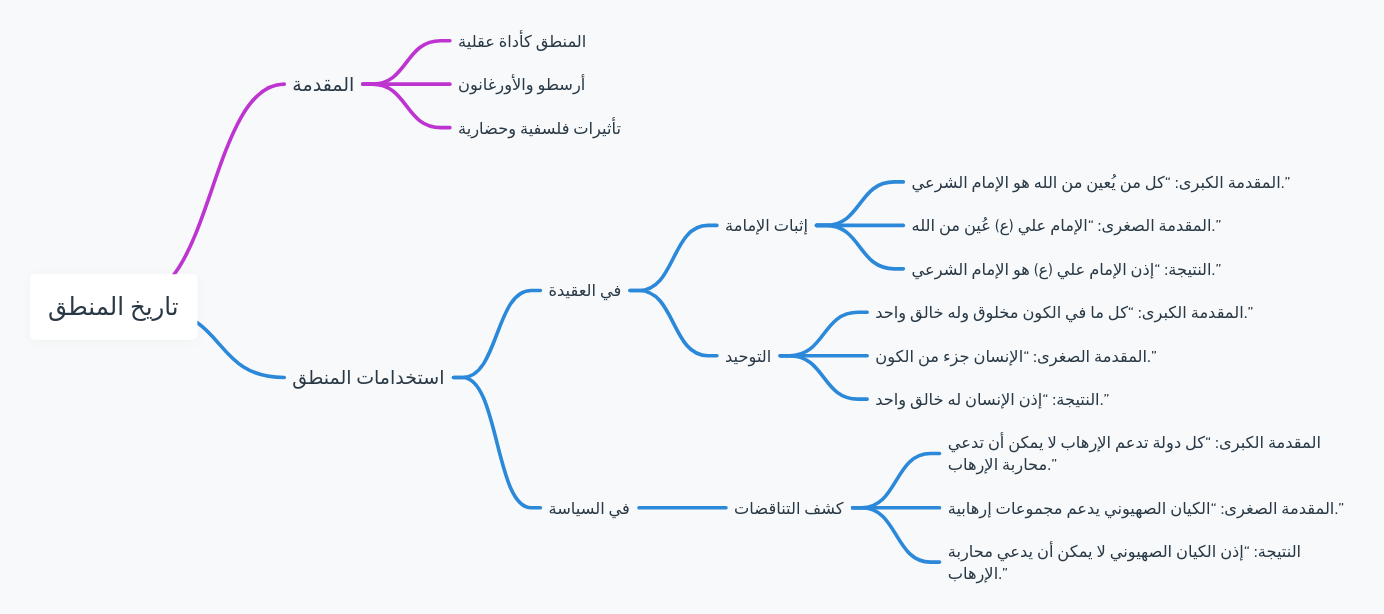 تاريخ المنطق

المقدمة

المنطق كأداة عقلية

أرسطو والأورغانون

تأثيرات فلسفية وحضارية

استخدامات المنطق

في العقيدة

إثبات الإمامة

المقدمة الكبرى: "كل من يُعين من الله هو الإمام الشرعي."

المقدمة الصغرى: "الإمام علي (ع) عُين من الله."

النتيجة: "إذن الإمام علي (ع) هو الإمام الشرعي."

التوحيد

المقدمة الكبرى: "كل ما في الكون مخلوق وله خالق واحد."

المقدمة الصغرى: "الإنسان جزء من الكون."

النتيجة: "إذن الإنسان له خالق واحد."

في السياسة

كشف التناقضات

المقدمة الكبرى: "كل دولة تدعم الإرهاب لا يمكن أن تدعي محاربة الإرهاب."

المقدمة الصغرى: "الكيان الصهيوني يدعم مجموعات إرهابية."

النتيجة: "إذن الكيان الصهيوني لا يمكن أن يدعي محاربة الإرهاب."